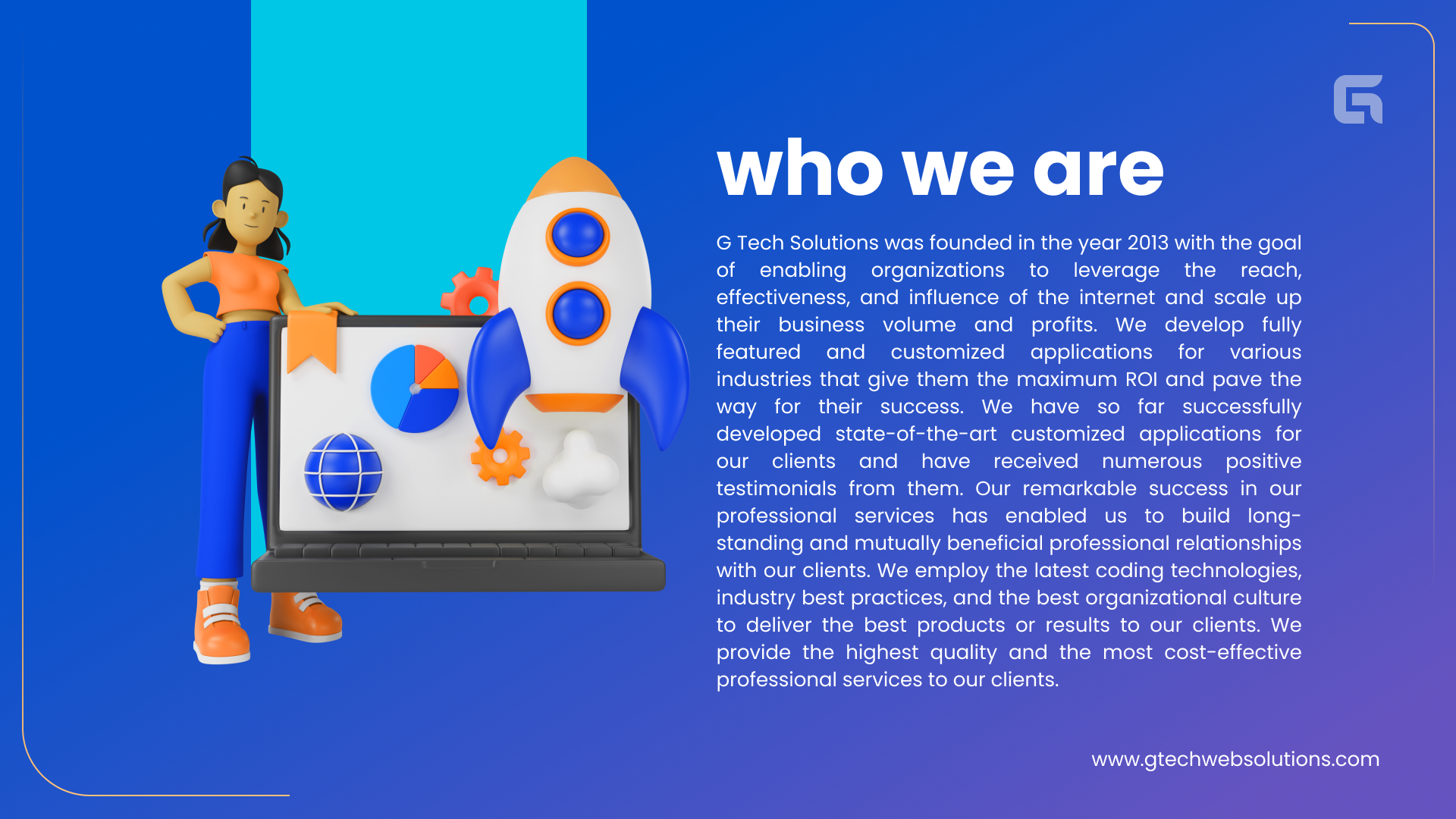 who we are

G Tech Solutions was founded in the year 2013 with the goal of enabling organizations to leverage the reach, effectiveness, and influence of the internet and scale up their business volume and profits. We develop fully featured and customized applications for various industries that give them the maximum ROI and pave the way for their success. We have so far successfully developed state-of-the-art customized applications for our clients and have received numerous positive testimonials from them. Our remarkable success in our professional services has enabled us to build long-standing and mutually beneficial professional relationships with our clients. We employ the latest coding technologies, industry best practices, and the best organizational culture to deliver the best products or results to our clients. We provide the highest quality and the most cost-effective professional services to our clients.

www.gtechwebsolutions.com